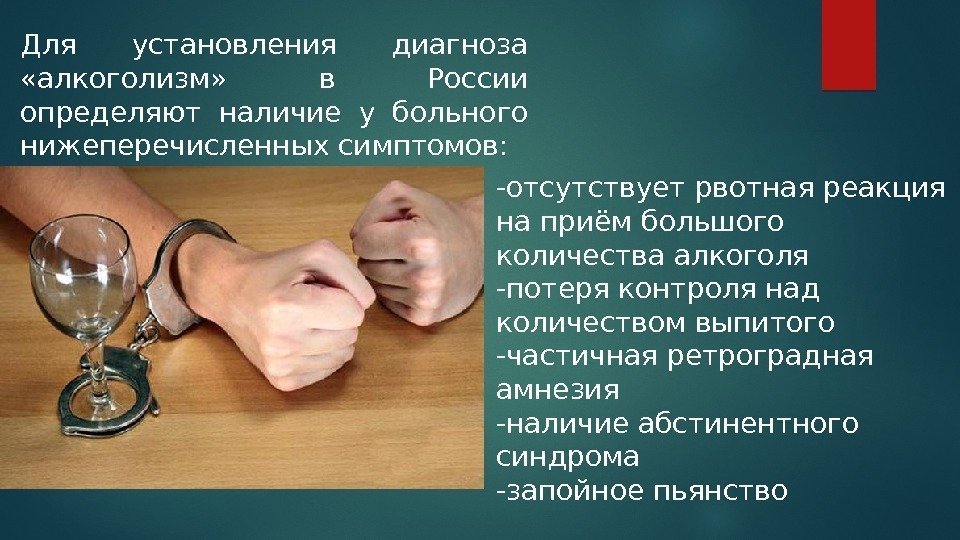 Для установления диагноза «алкоголизм» в России определяют наличие у больного нижеперечисленных симптомов:

-отсутствует рвотная реакция на приём большого количества алкоголя
-потеря контроля над количеством выпитого
-частичная ретроградная амнезия
-наличие абстинентного синдрома
-запойное пьянство